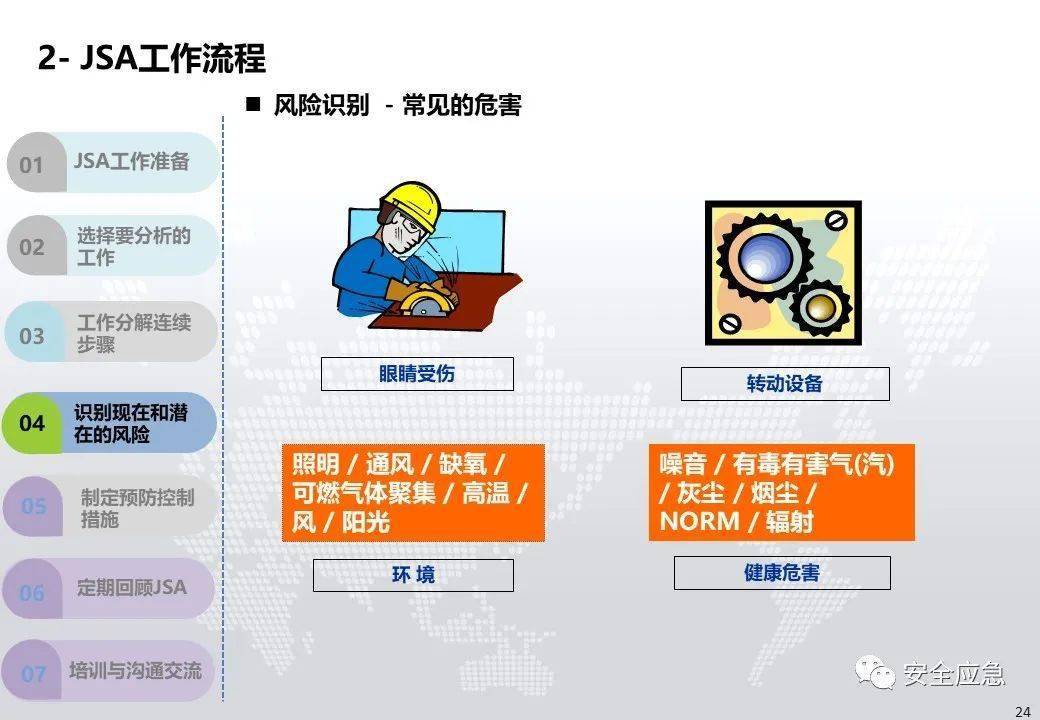 2- JSA工作流程

■ 风险识别 - 常见的危害

01 JSA工作准备

02 选择要分析的工作

03 工作分解连续步骤

04 识别现在和潜在的风险

05 制定预防控制措施

06 定期回顾JSA

07 培训与沟通交流

眼睛受伤

转动设备

照明 / 通风 / 缺氧 / 可燃气体聚集 / 高温 / 风 / 阳光

环 境

噪音 / 有毒有害气(汽) / 灰尘 / 烟尘 / NORM / 辐射

健康危害

安全应急

24